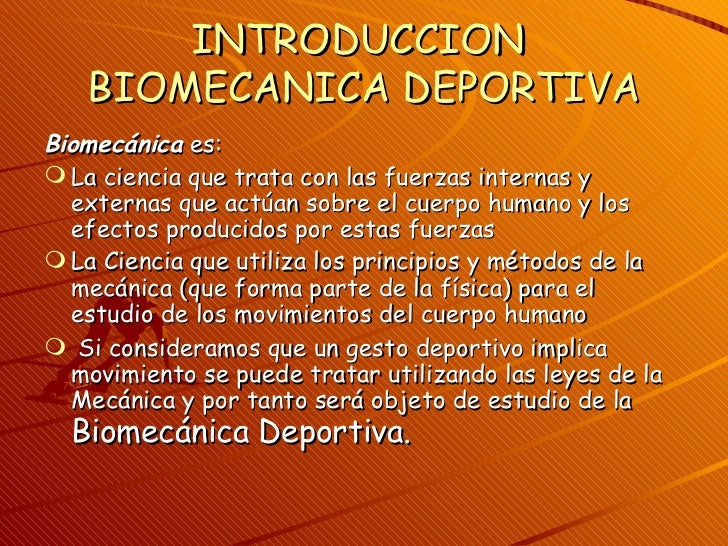 INTRODUCCION BIOMECANICA DEPORTIVA

Biomecánica es:

La ciencia que trata con las fuerzas internas y externas que actúan sobre el cuerpo humano y los efectos producidos por estas fuerzas

La Ciencia que utiliza los principios y métodos de la mecánica (que forma parte de la física) para el estudio de los movimientos del cuerpo humano

Si consideramos que un gesto deportivo implica movimiento se puede tratar utilizando las leyes de la Mecánica y por tanto será objeto de estudio de la Biomecánica Deportiva.